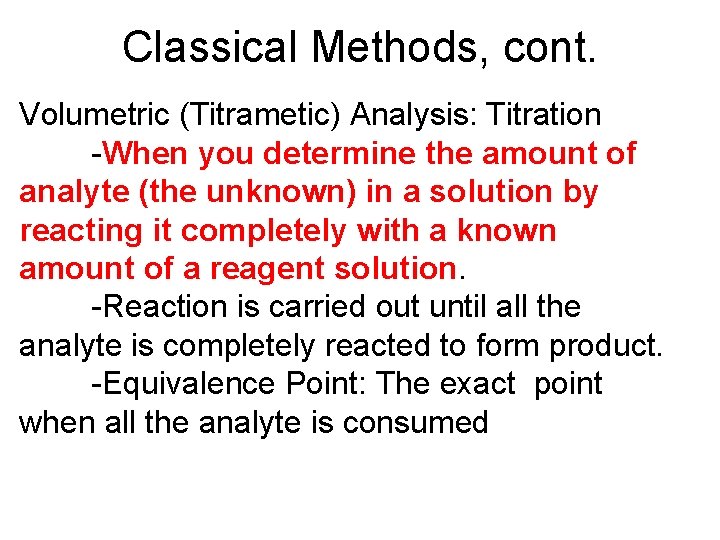 Classical Methods, cont.

Volumetric (Titrametic) Analysis: Titration

-When you determine the amount of analyte (the unknown) in a solution by reacting it completely with a known amount of a reagent solution.

-Reaction is carried out until all the analyte is completely reacted to form product.

-Equivalence Point: The exact point when all the analyte is consumed